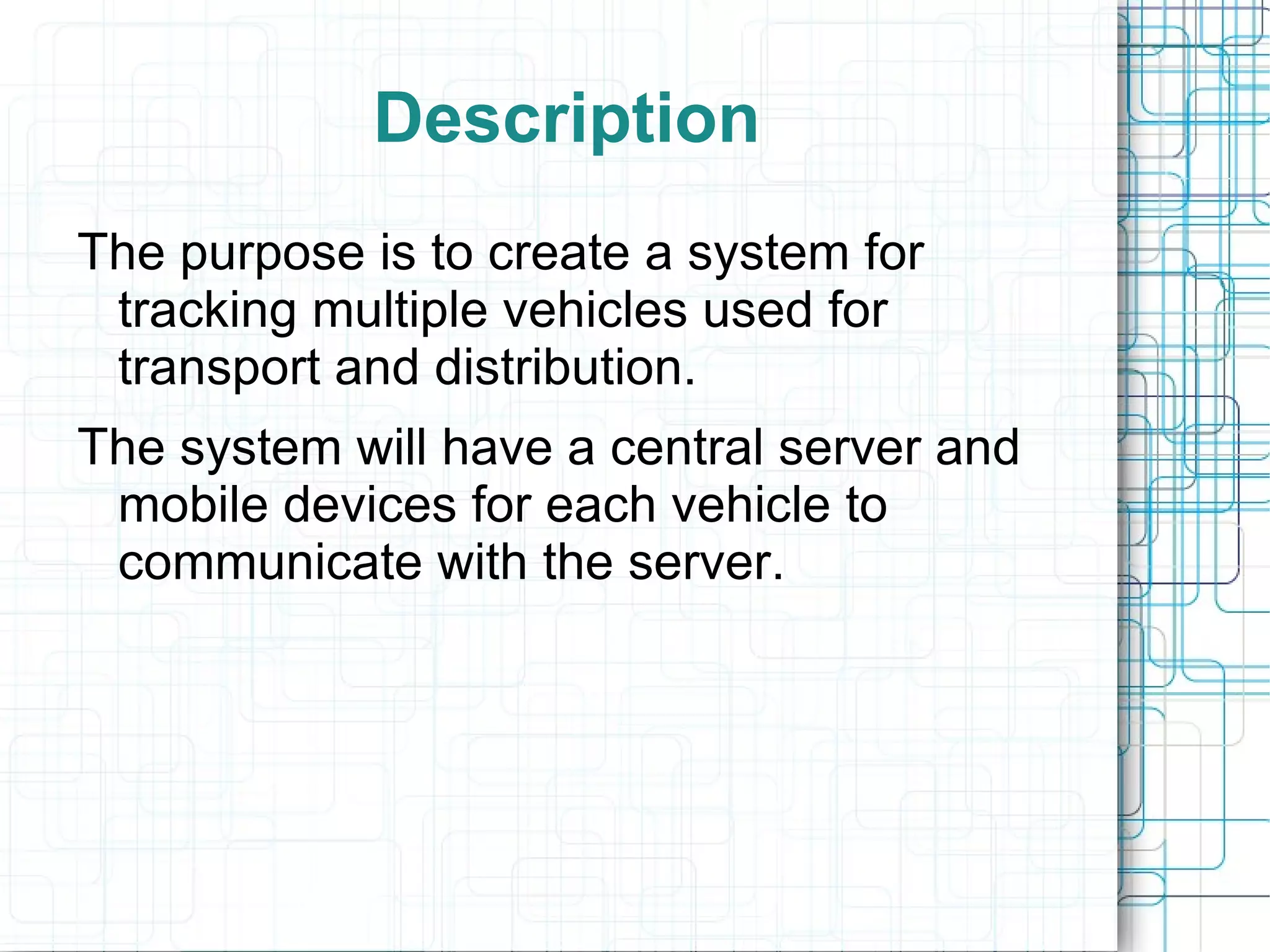 Description

The purpose is to create a system for tracking multiple vehicles used for transport and distribution.

The system will have a central server and mobile devices for each vehicle to communicate with the server.